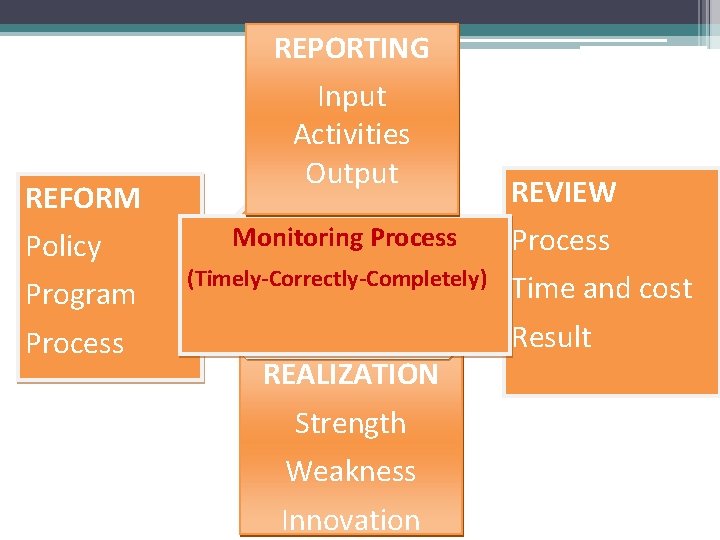 REPORTING
Input
Activities
Output

REFORM
Policy
Program
Process

Monitoring Process
(Timely-Correctly-Completely)

REVIEW
Process
Time and cost
Result

REALIZATION
Strength
Weakness
Innovation